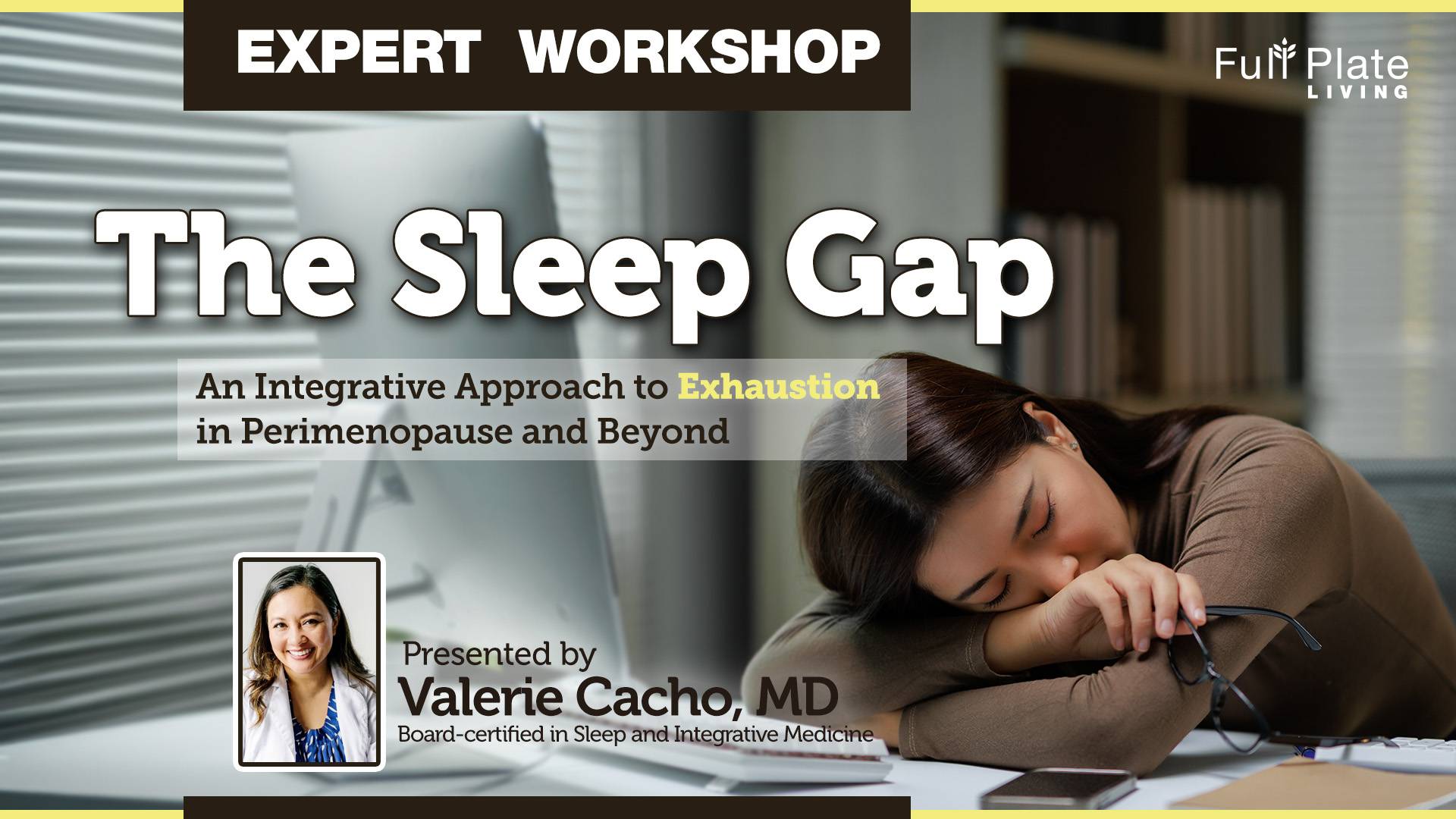 EXPERT WORKSHOP

Full Plate LIVING

The Sleep Gap

An Integrative Approach to Exhaustion in Perimenopause and Beyond

Presented by
Valerie Cacho, MD
Board-certified in Sleep and Integrative Medicine